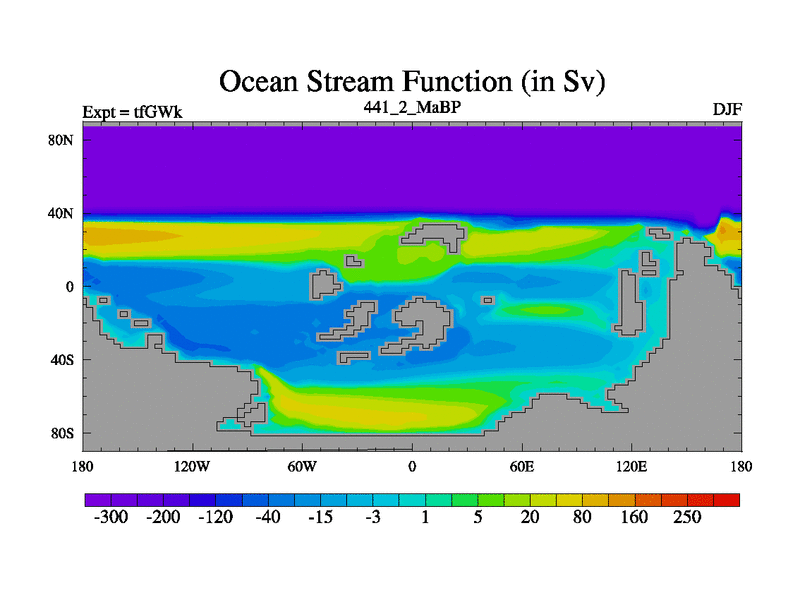 Ocean Stream Function (in Sv)

Expt = tfGWk

441_2_MaBP

DJF

80N
40N
0
40S
80S

180
120W
60W
0
60E
120E
180

-300
-200
-120
-40
-15
-3
1
5
20
80
160
250